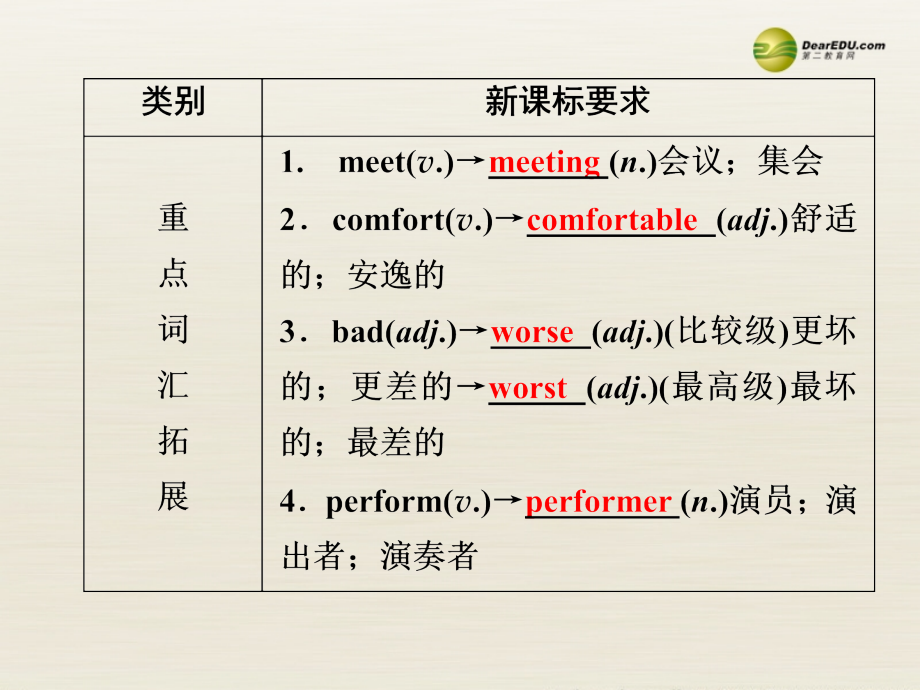 DearEDU.com
第二教育网

| 类别 | 新课标要求 |
|---|---|
| 重点词汇拓展 | 1. meet(v.)→meeting (n.)会议；集会<br>2．comfort(v.)→comfortable (adj.)舒适的；安逸的<br>3．bad(adj.)→worse (adj.)(比较级)更坏的；更差的→worst (adj.)(最高级)最坏的；最差的<br>4．perform(v.)→performer (n.)演员；演出者；演奏者 |